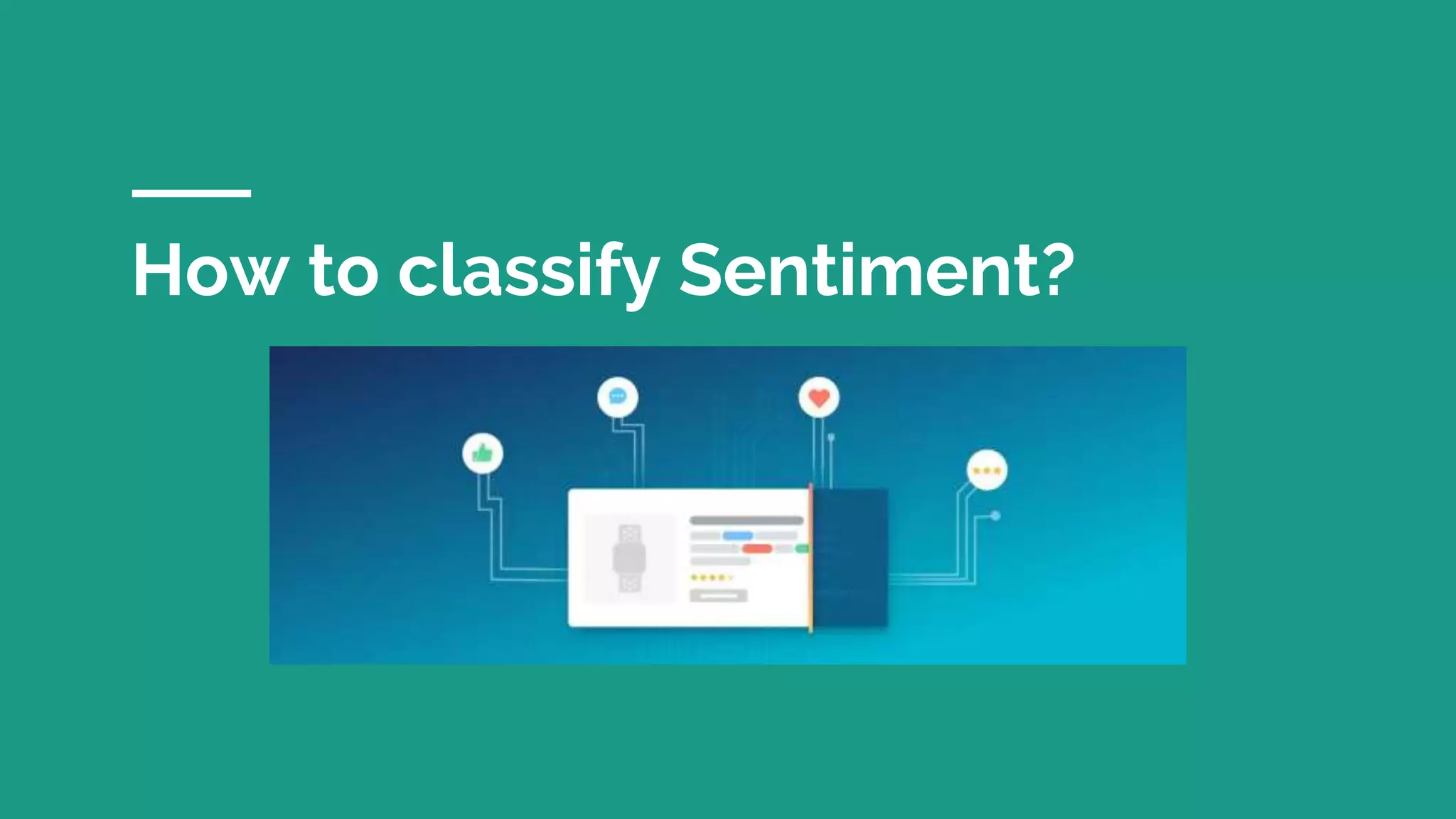 How to classify Sentiment?